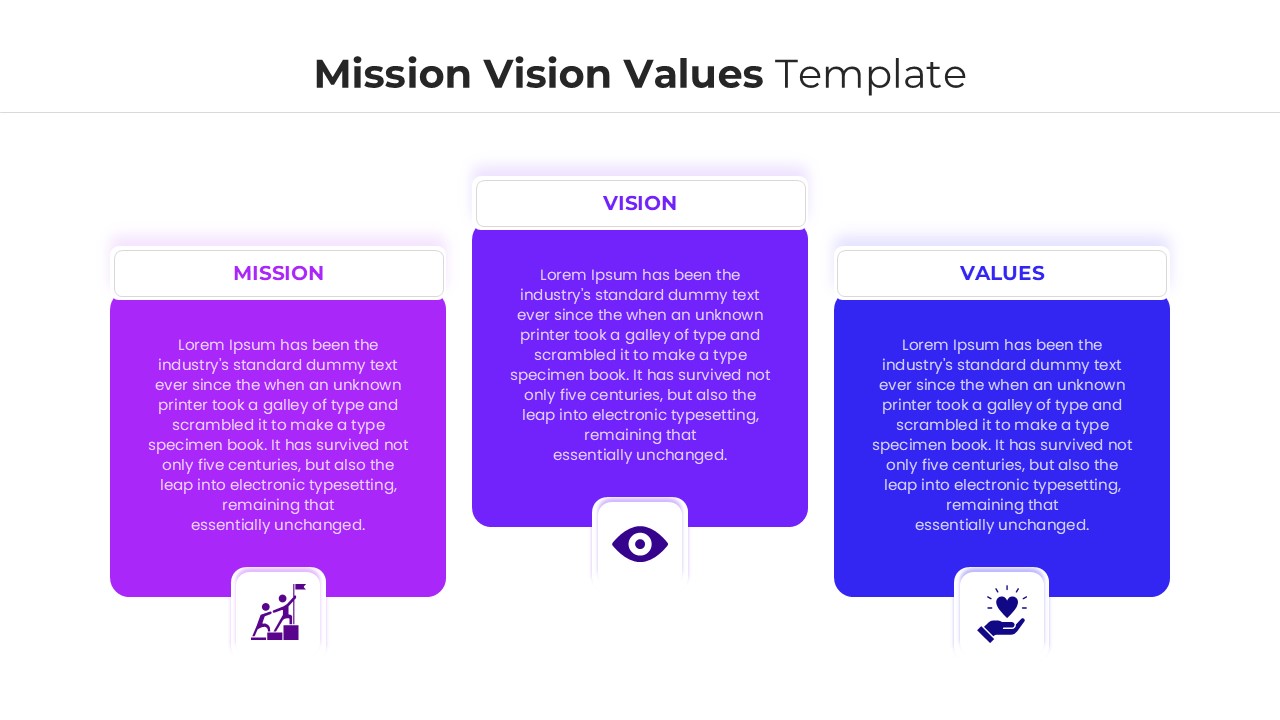 Mission Vision Values Template

MISSION

Lorem Ipsum has been the industry's standard dummy text ever since the when an unknown printer took a galley of type and scrambled it to make a type specimen book. It has survived not only five centuries, but also the leap into electronic typesetting, remaining that essentially unchanged.

VISION

Lorem Ipsum has been the industry's standard dummy text ever since the when an unknown printer took a galley of type and scrambled it to make a type specimen book. It has survived not only five centuries, but also the leap into electronic typesetting, remaining that essentially unchanged.

VALUES

Lorem Ipsum has been the industry's standard dummy text ever since the when an unknown printer took a galley of type and scrambled it to make a type specimen book. It has survived not only five centuries, but also the leap into electronic typesetting, remaining that essentially unchanged.